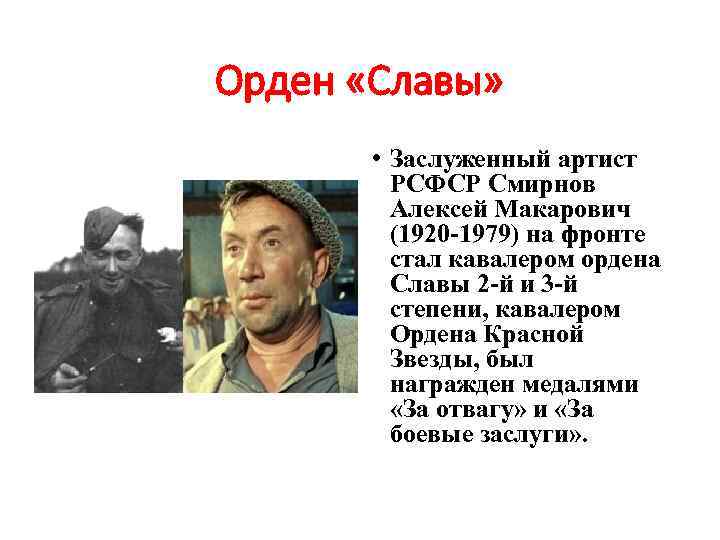 Орден «Славы»

• Заслуженный артист РСФСР Смирнов Алексей Макарович (1920-1979) на фронте стал кавалером ордена Славы 2-й и 3-й степени, кавалером Ордена Красной Звезды, был награжден медалями «За отвагу» и «За боевые заслуги».